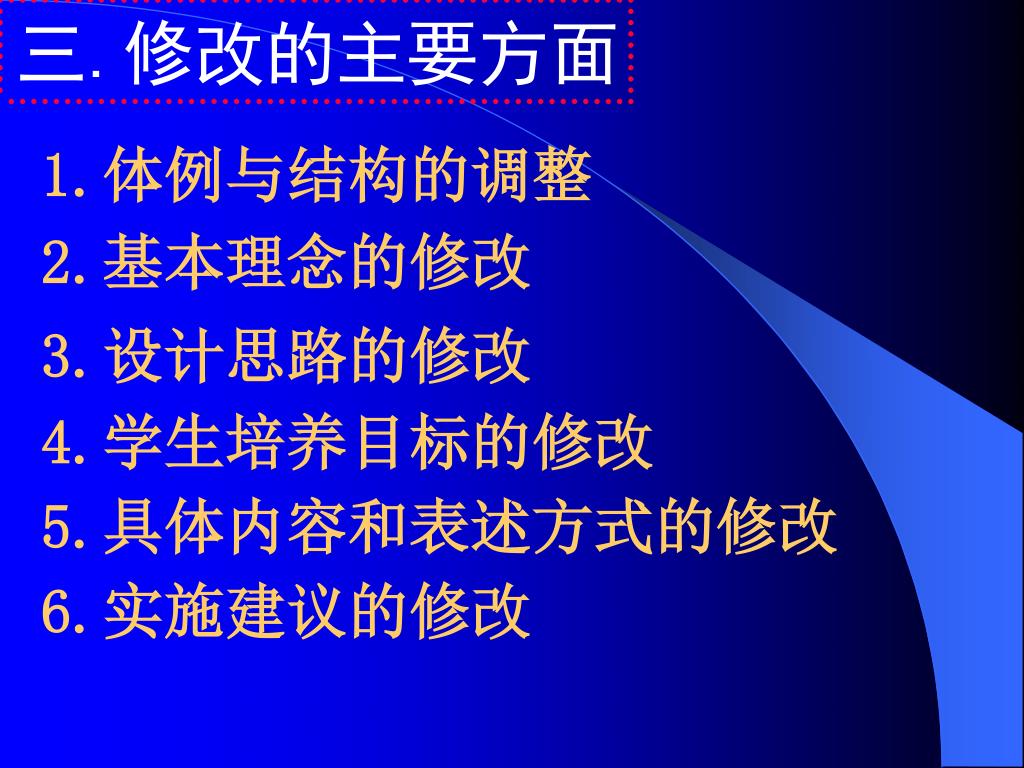 三. 修改的主要方面

1. 体例与结构的调整
2. 基本理念的修改
3. 设计思路的修改
4. 学生培养目标的修改
5. 具体内容和表述方式的修改
6. 实施建议的修改